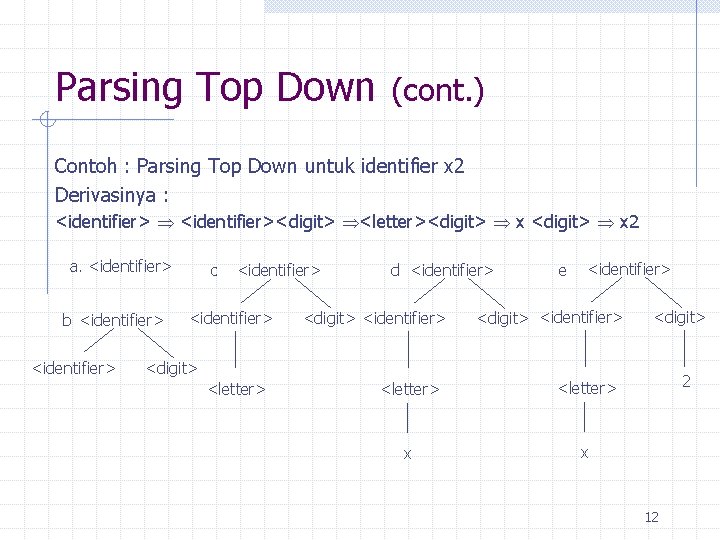 Parsing Top Down (cont.)

Contoh : Parsing Top Down untuk identifier x2

Derivasinya :

<identifier> $\Rightarrow$ <identifier><digit> $\Rightarrow$<letter><digit> $\Rightarrow$ x <digit> $\Rightarrow$ x2

a. <identifier>

b <identifier>

<identifier> <digit>

c <identifier>

<identifier> <digit>

<letter>

d <identifier>

<identifier> <digit>

<letter>

x

e <identifier>

<identifier> <digit>

<letter> 2

x

12